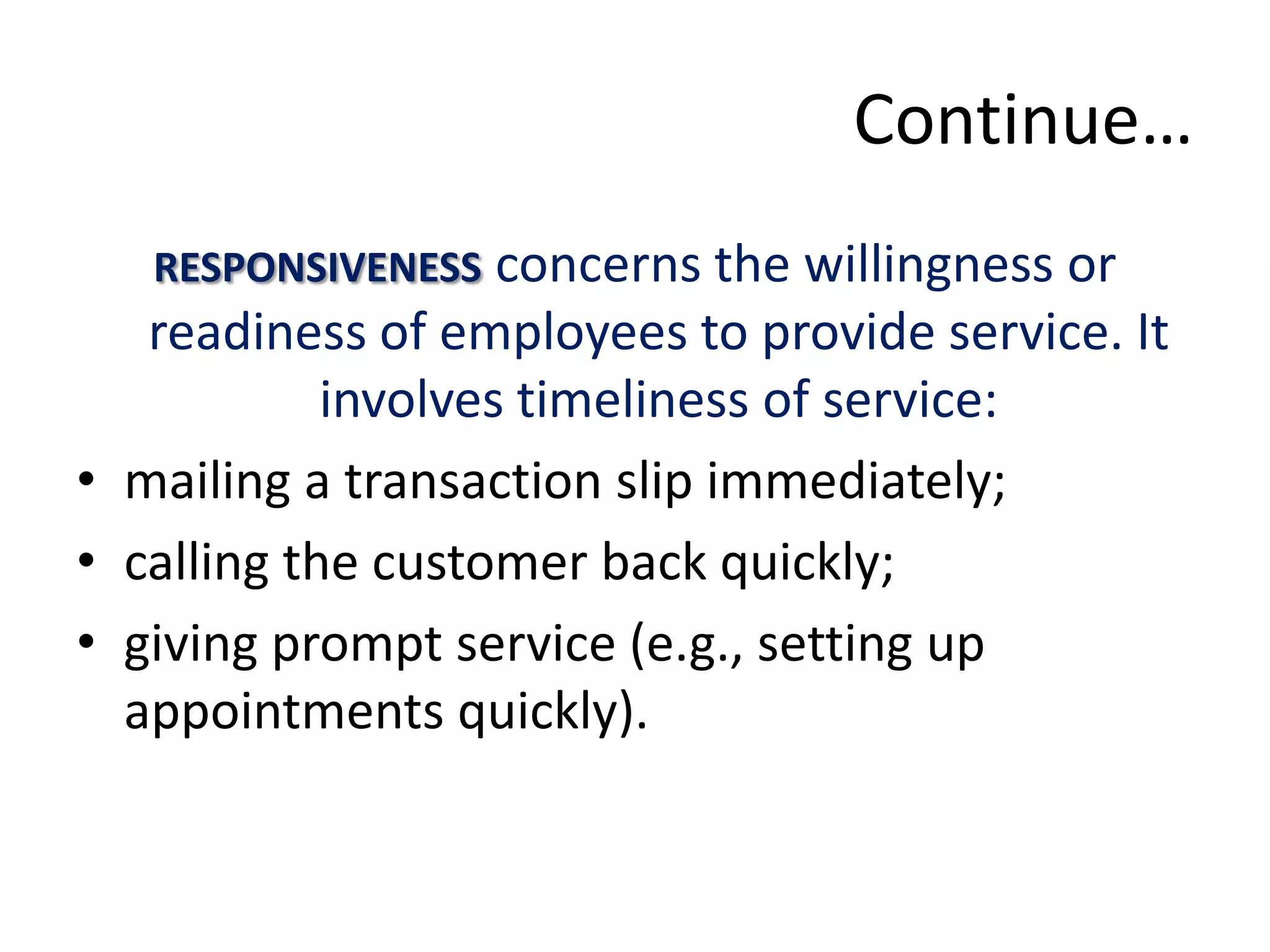 Continue…

RESPONSIVENESS concerns the willingness or readiness of employees to provide service. It involves timeliness of service:

• mailing a transaction slip immediately;
• calling the customer back quickly;
• giving prompt service (e.g., setting up appointments quickly).